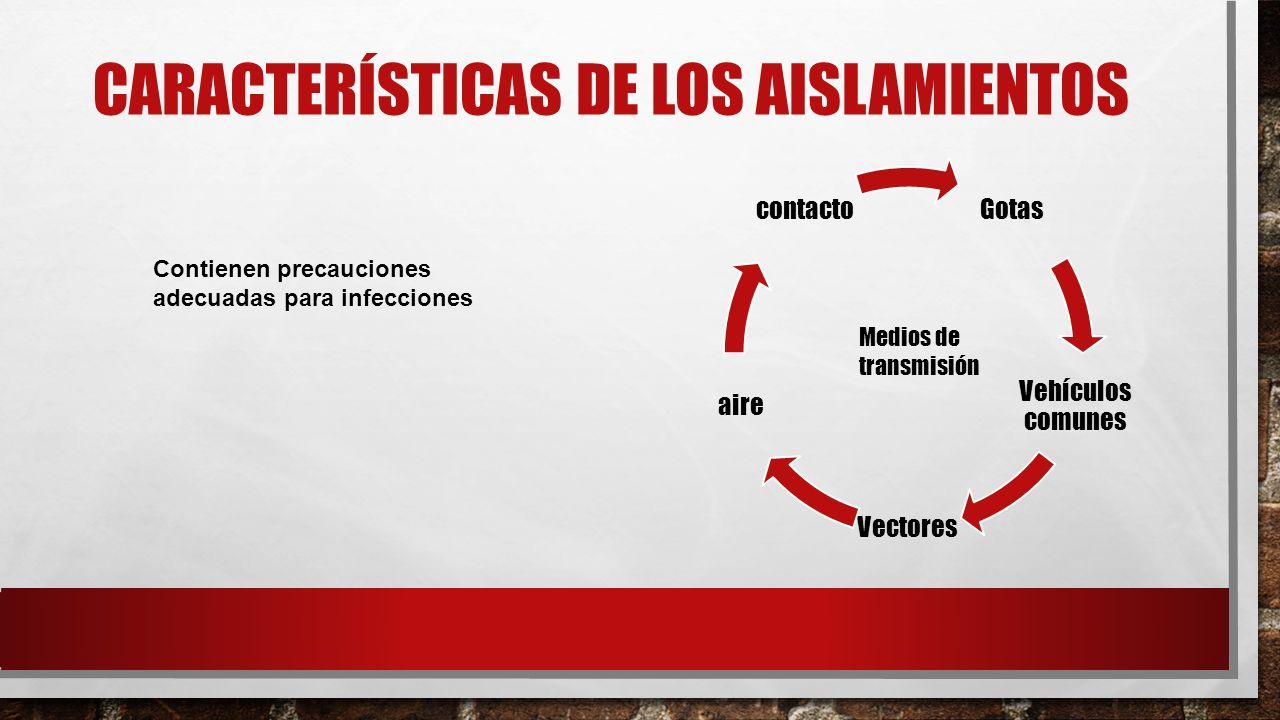 CARACTERÍSTICAS DE LOS AISLAMIENTOS

Contienen precauciones adecuadas para infecciones

contacto

Gotas

Vehículos comunes

Vectores

aire

Medios de transmisión